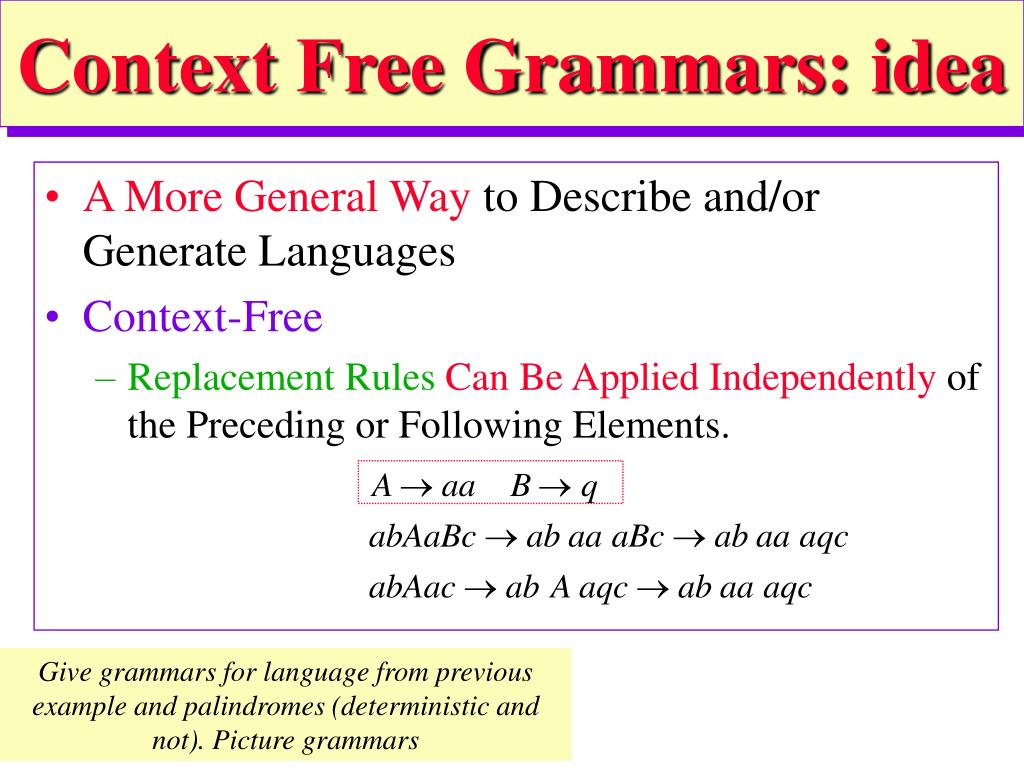 Context Free Grammars: idea

• A More General Way to Describe and/or Generate Languages
• Context-Free
– Replacement Rules Can Be Applied Independently of the Preceding or Following Elements.

$A \rightarrow aa \quad B \rightarrow q$

$abAaBc \rightarrow ab\ aa\ aBc \rightarrow ab\ aa\ aqc$

$abAac \rightarrow ab\ A\ aqc \rightarrow ab\ aa\ aqc$

Give grammars for language from previous example and palindromes (deterministic and not). Picture grammars